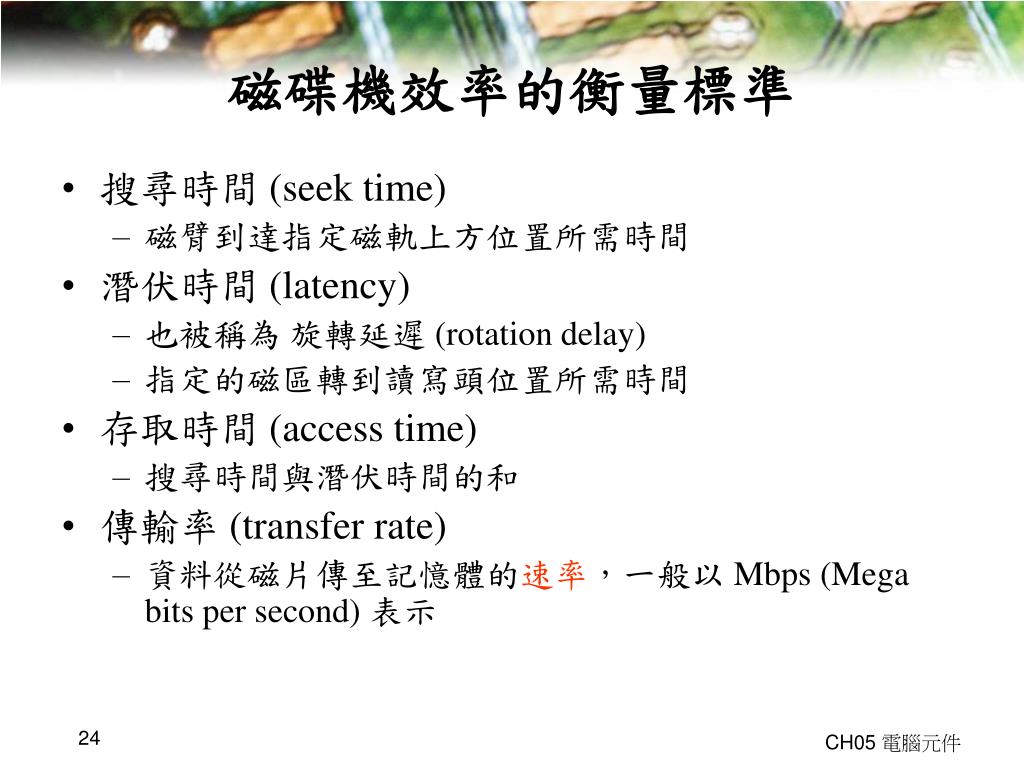 磁碟機效率的衡量標準

• 搜尋時間 (seek time)
  – 磁臂到達指定磁軌上方位置所需時間
• 潛伏時間 (latency)
  – 也被稱為 旋轉延遲 (rotation delay)
  – 指定的磁區轉到讀寫頭位置所需時間
• 存取時間 (access time)
  – 搜尋時間與潛伏時間的和
• 傳輸率 (transfer rate)
  – 資料從磁片傳至記憶體的速率，一般以 Mbps (Mega bits per second) 表示

24

CH05 電腦元件